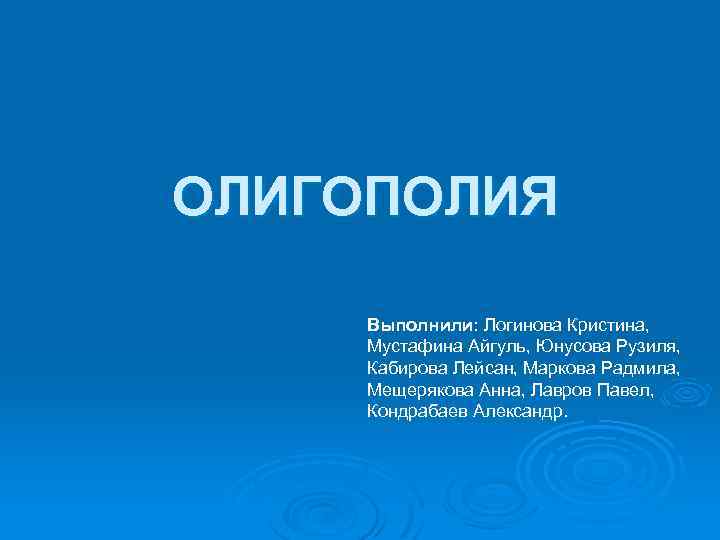 ОЛИГОПОЛИЯ

Выполнили: Логинова Кристина, Мустафина Айгуль, Юнусова Рузиля, Кабирова Лейсан, Маркова Радмила, Мещерякова Анна, Лавров Павел, Кондрабаев Александр.